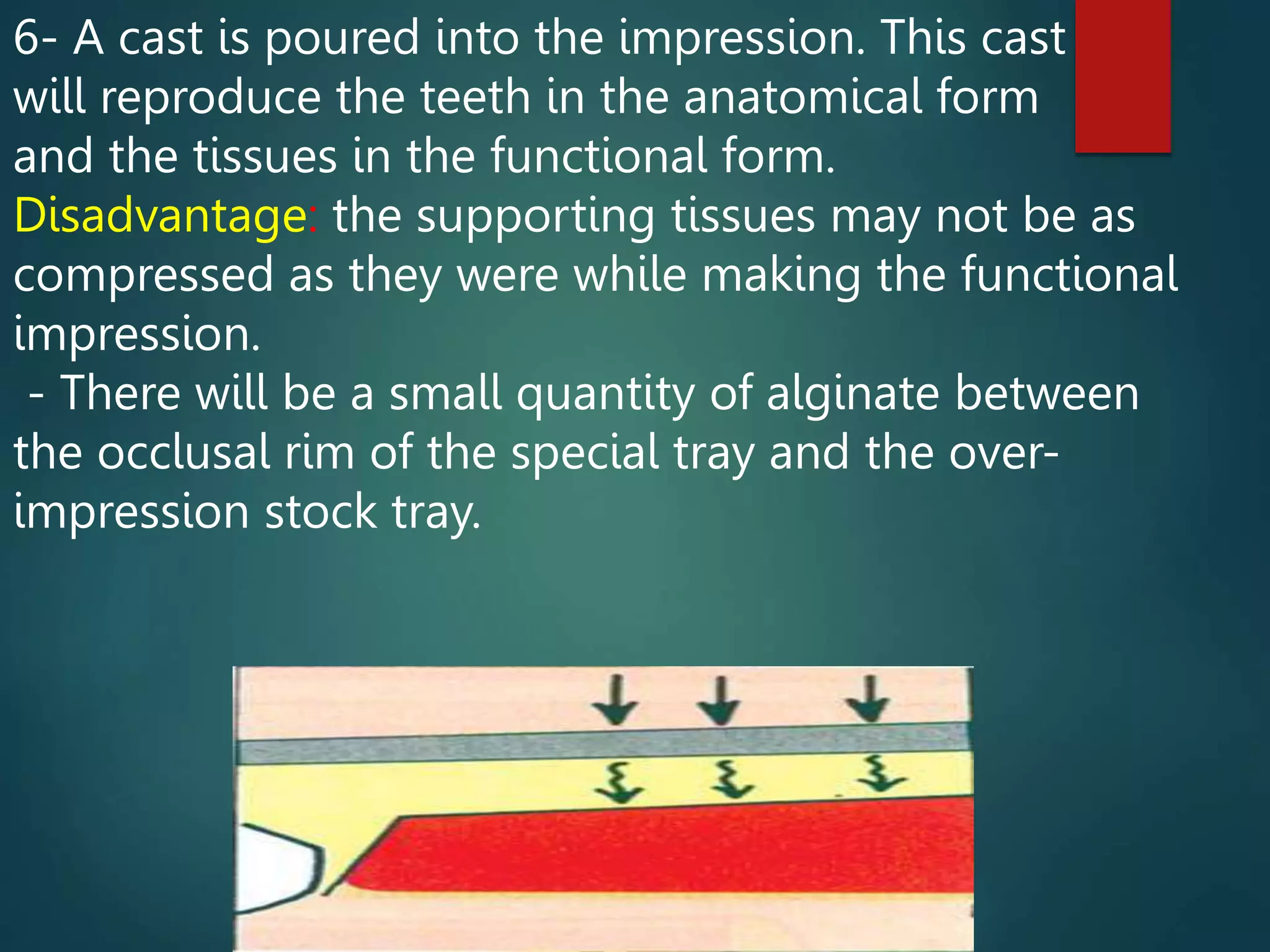 6- A cast is poured into the impression. This cast will reproduce the teeth in the anatomical form and the tissues in the functional form.

Disadvantage: the supporting tissues may not be as compressed as they were while making the functional impression.

- There will be a small quantity of alginate between the occlusal rim of the special tray and the over-impression stock tray.